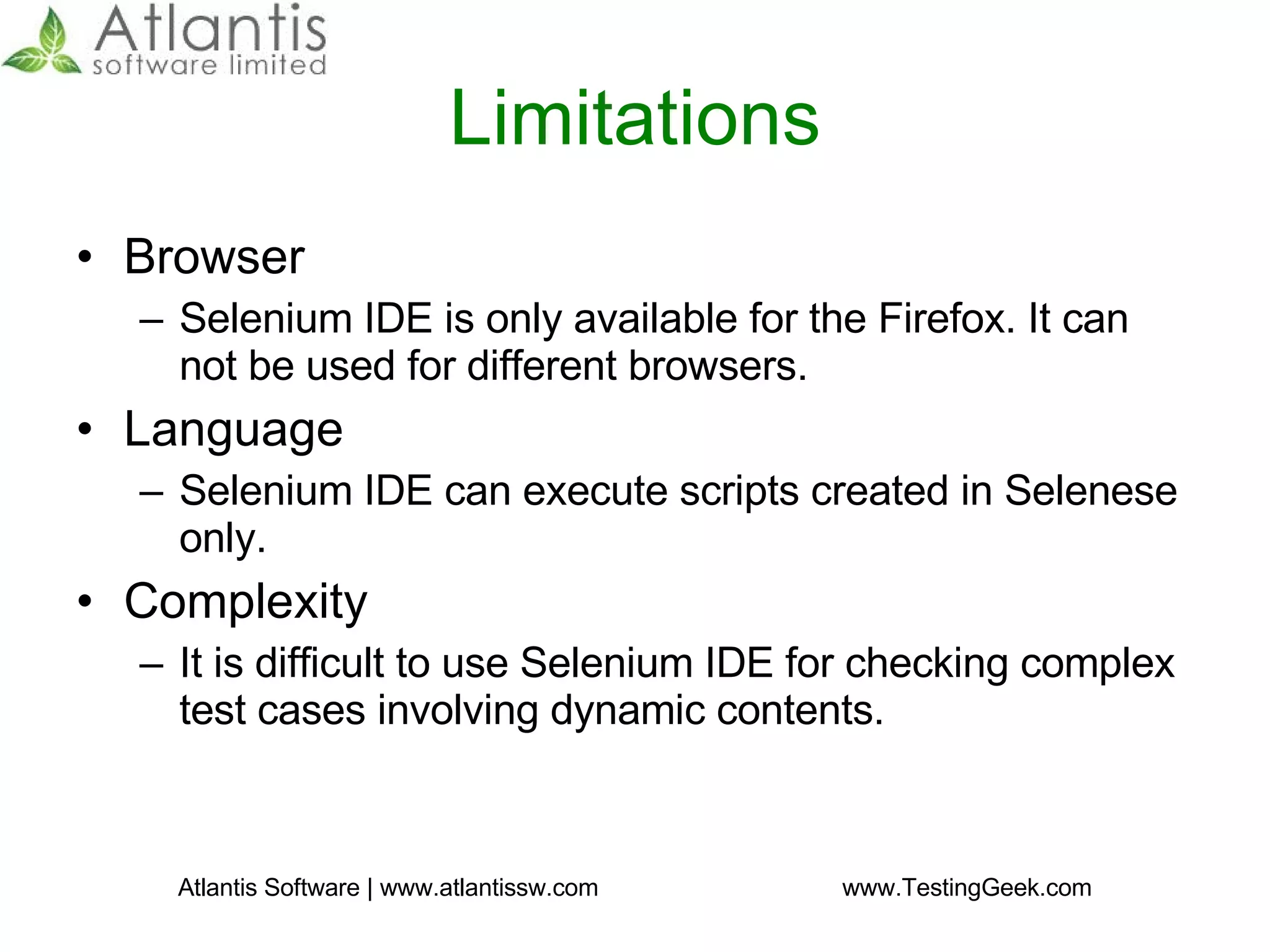 Atlantis
software limited

Limitations

• Browser
– Selenium IDE is only available for the Firefox. It can not be used for different browsers.

• Language
– Selenium IDE can execute scripts created in Selenese only.

• Complexity
– It is difficult to use Selenium IDE for checking complex test cases involving dynamic contents.

Atlantis Software | www.atlantissw.com

www.TestingGeek.com